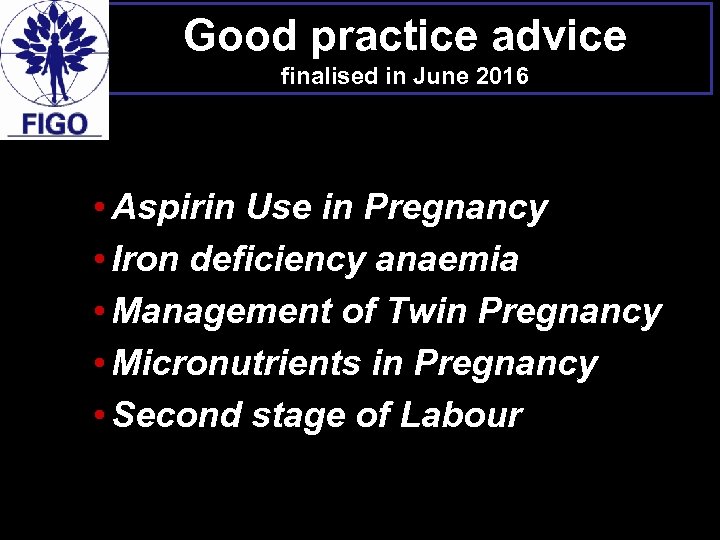 FIGO

Good practice advice
finalised in June 2016

• Aspirin Use in Pregnancy
• Iron deficiency anaemia
• Management of Twin Pregnancy
• Micronutrients in Pregnancy
• Second stage of Labour